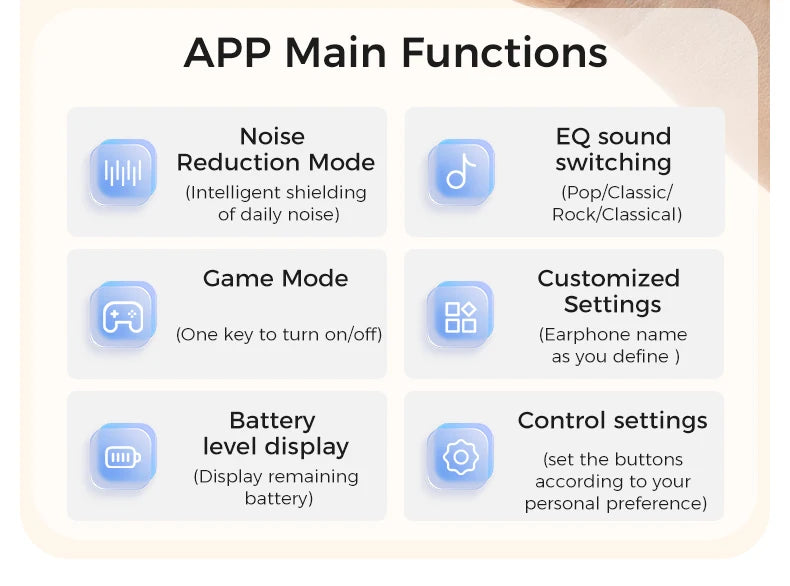 APP Main Functions

Noise Reduction Mode
(Intelligent shielding of daily noise)

EQ sound switching
(Pop/Classic/ Rock/Classical)

Game Mode
(One key to turn on/off)

Customized Settings
(Earphone name as you define )

Battery level display
(Display remaining battery)

Control settings
(set the buttons according to your personal preference)